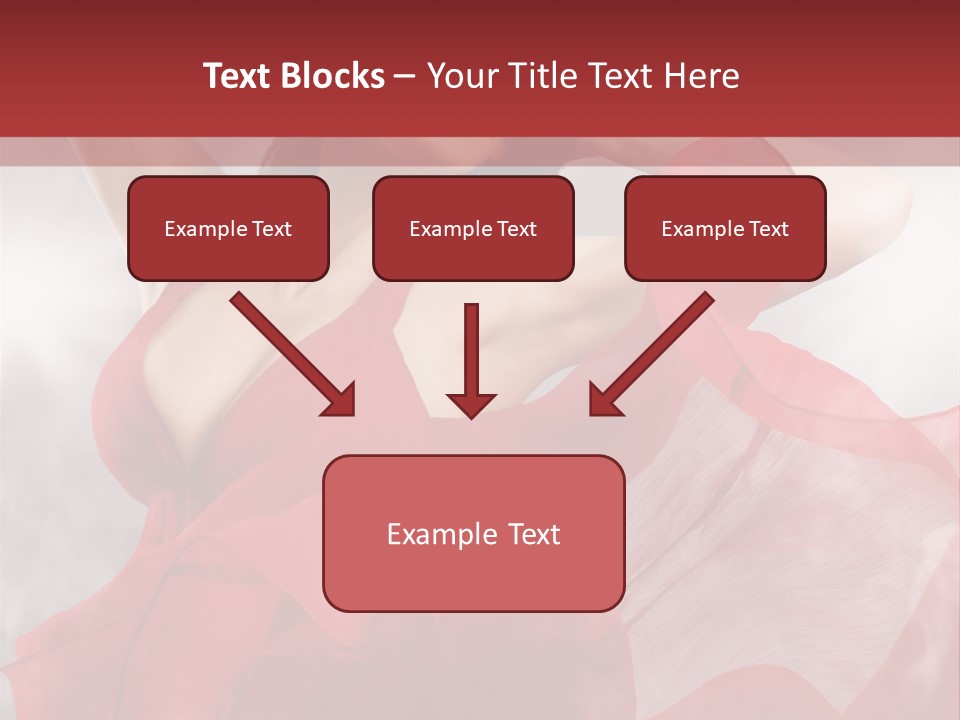 Text Blocks – Your Title Text Here

Example Text

Example Text

Example Text

Example Text